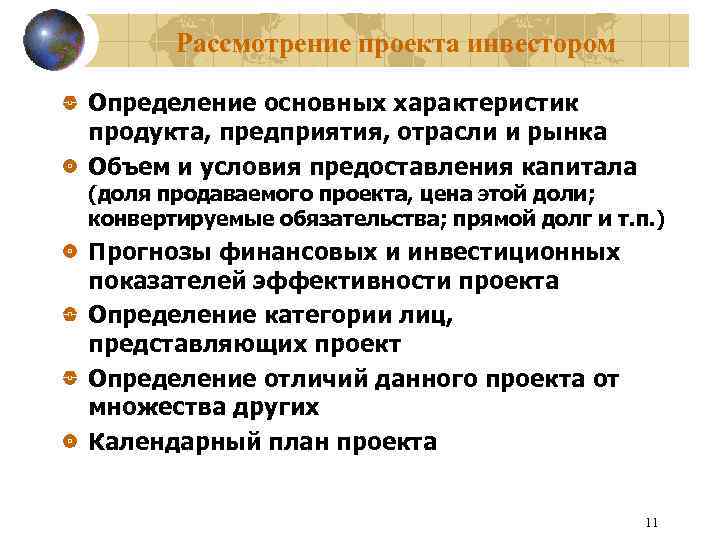 Рассмотрение проекта инвестором

Определение основных характеристик продукта, предприятия, отрасли и рынка

Объем и условия предоставления капитала (доля продаваемого проекта, цена этой доли; конвертируемые обязательства; прямой долг и т.п.)

Прогнозы финансовых и инвестиционных показателей эффективности проекта

Определение категории лиц, представляющих проект

Определение отличий данного проекта от множества других

Календарный план проекта

11